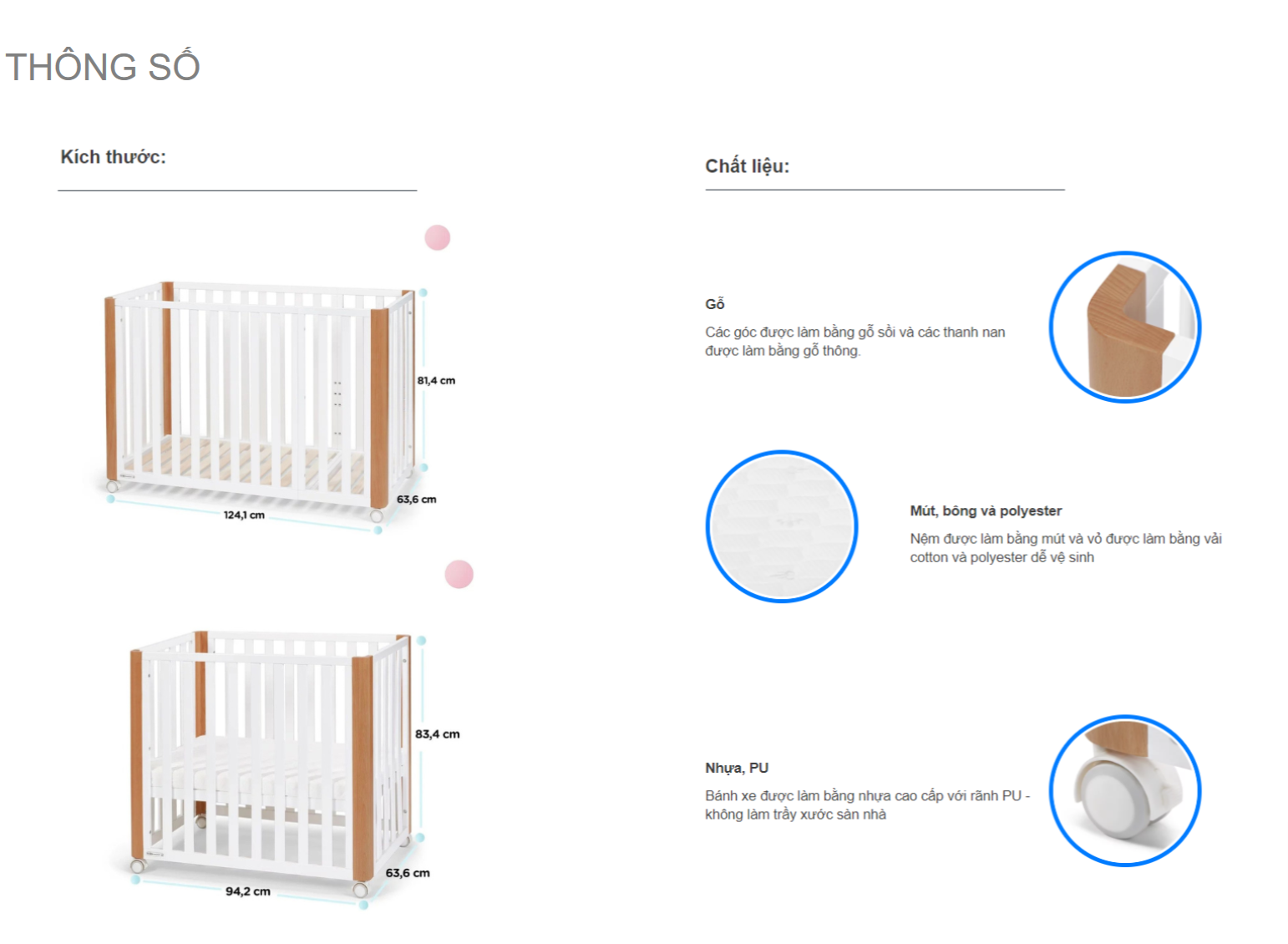 THÔNG SỐ

Kích thước:

81,4 cm

63,6 cm

124,1 cm

83,4 cm

63,6 cm

94,2 cm

Chất liệu:

Gỗ

Các góc được làm bằng gỗ sồi và các thanh nan được làm bằng gỗ thông.

Mút, bông và polyester

Nệm được làm bằng mút và vỏ được làm bằng vải cotton và polyester dễ vệ sinh

Nhựa, PU

Bánh xe được làm bằng nhựa cao cấp với rãnh PU - không làm trầy xước sàn nhà